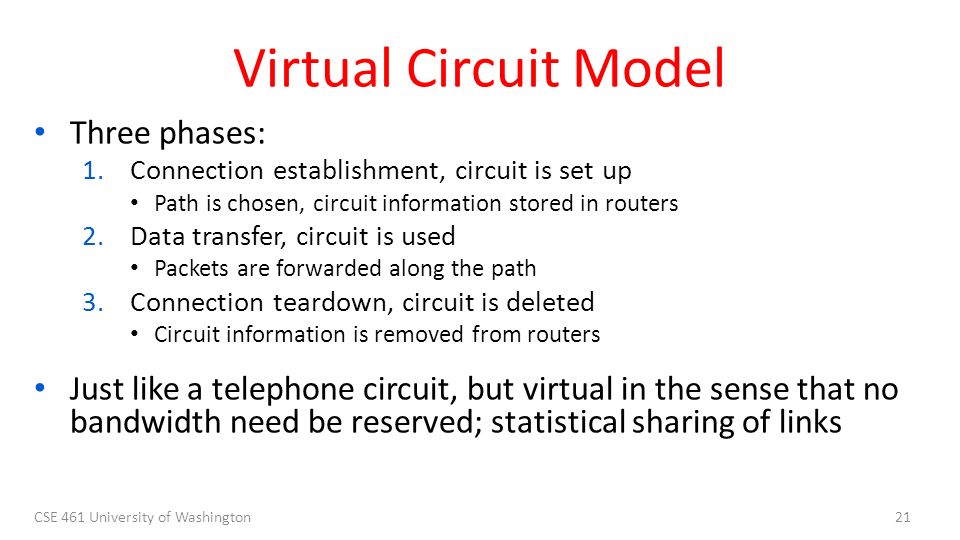 Virtual Circuit Model

• Three phases:
1. Connection establishment, circuit is set up
• Path is chosen, circuit information stored in routers
2. Data transfer, circuit is used
• Packets are forwarded along the path
3. Connection teardown, circuit is deleted
• Circuit information is removed from routers

• Just like a telephone circuit, but virtual in the sense that no bandwidth need be reserved; statistical sharing of links

CSE 461 University of Washington

21